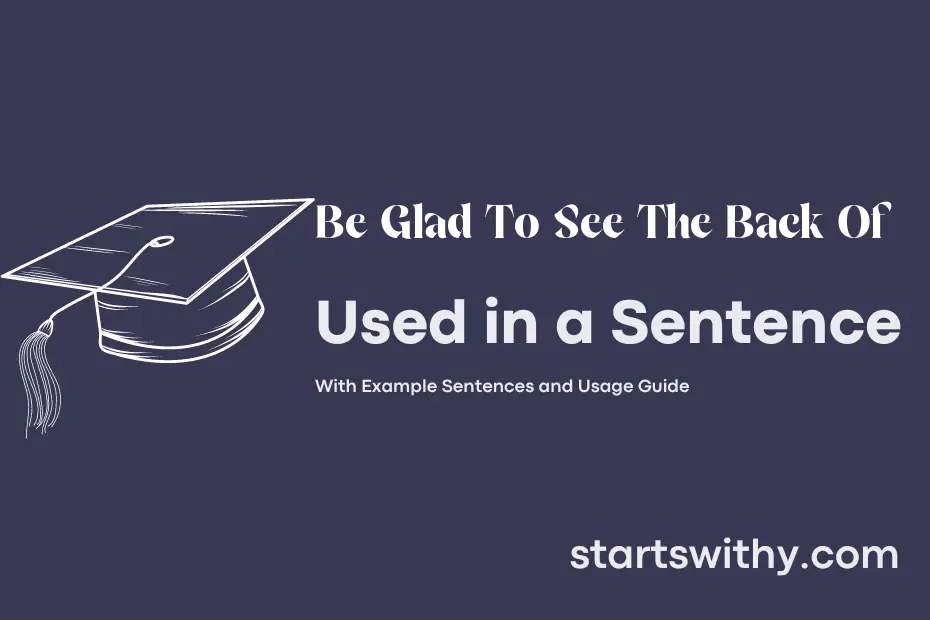 Be Glad To See The Back Of

Used in a Sentence

With Example Sentences and Usage Guide

startswithy.com